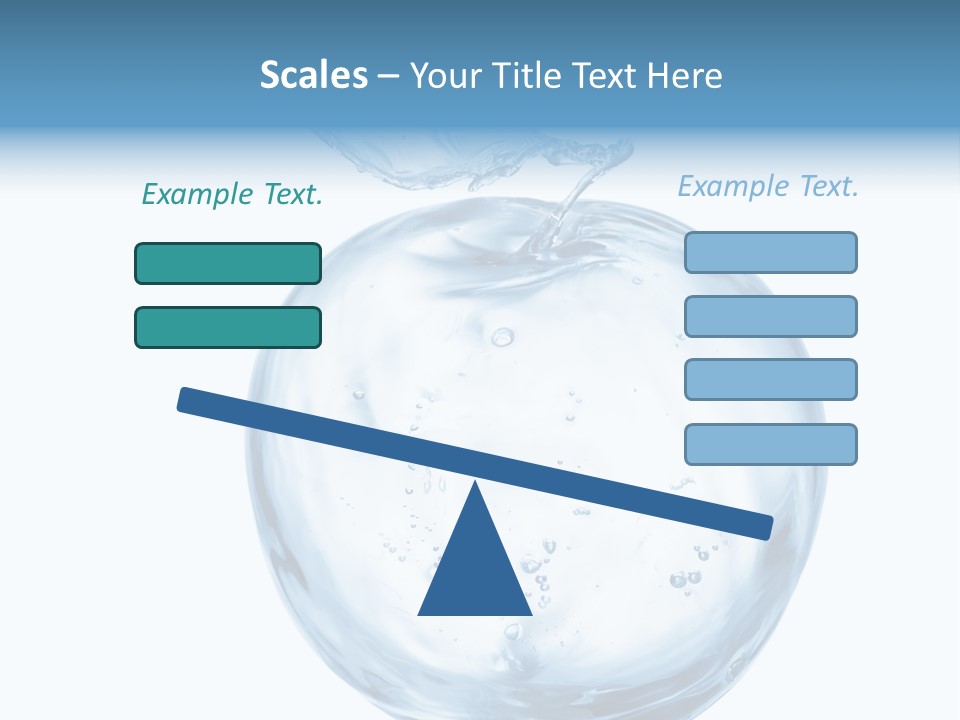 Scales – Your Title Text Here

Example Text.

Example Text.